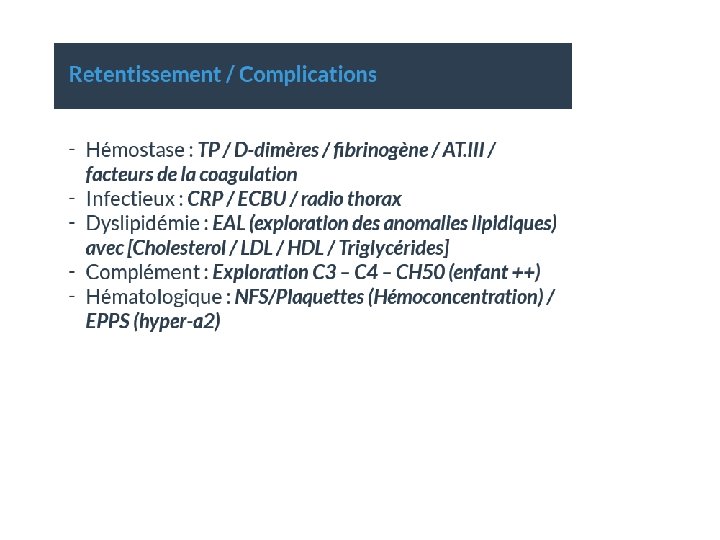 Retentissement / Complications

- Hémostase : TP / D-dimères / fibrinogène / AT.III / facteurs de la coagulation
- Infectieux : CRP / ECBU / radio thorax
- Dyslipidémie : EAL (exploration des anomalies lipidiques) avec [Cholesterol / LDL / HDL / Triglycérides]
- Complément : Exploration C3 – C4 – CH50 (enfant ++)
- Hématologique : NFS/Plaquettes (Hémoconcentration) / EPPS (hyper-a2)